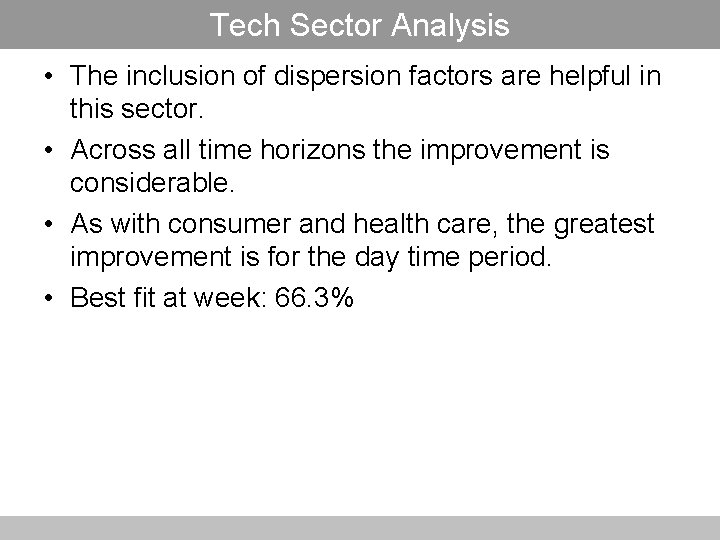 Tech Sector Analysis

• The inclusion of dispersion factors are helpful in this sector.

• Across all time horizons the improvement is considerable.

• As with consumer and health care, the greatest improvement is for the day time period.

• Best fit at week: 66.3%